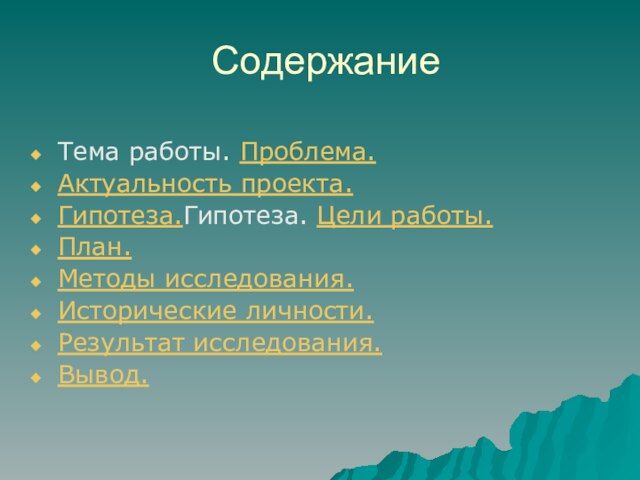 Содержание

Тема работы. Проблема.
Актуальность проекта.
Гипотеза.Гипотеза. Цели работы.
План.
Методы исследования.
Исторические личности.
Результат исследования.
Вывод.